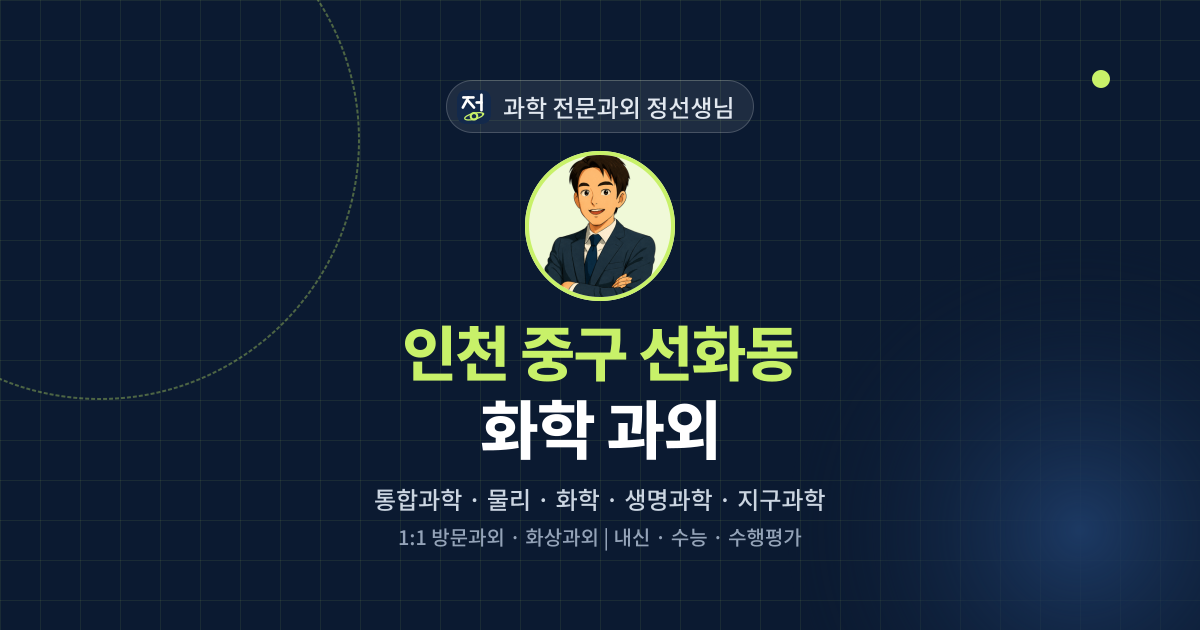 정 과학 전문과외 정선생님

인천 중구 선화동

화학 과외

통합과학 · 물리 · 화학 · 생명과학 · 지구과학

1:1 방문과외 · 화상과외 | 내신 · 수능 · 수행평가